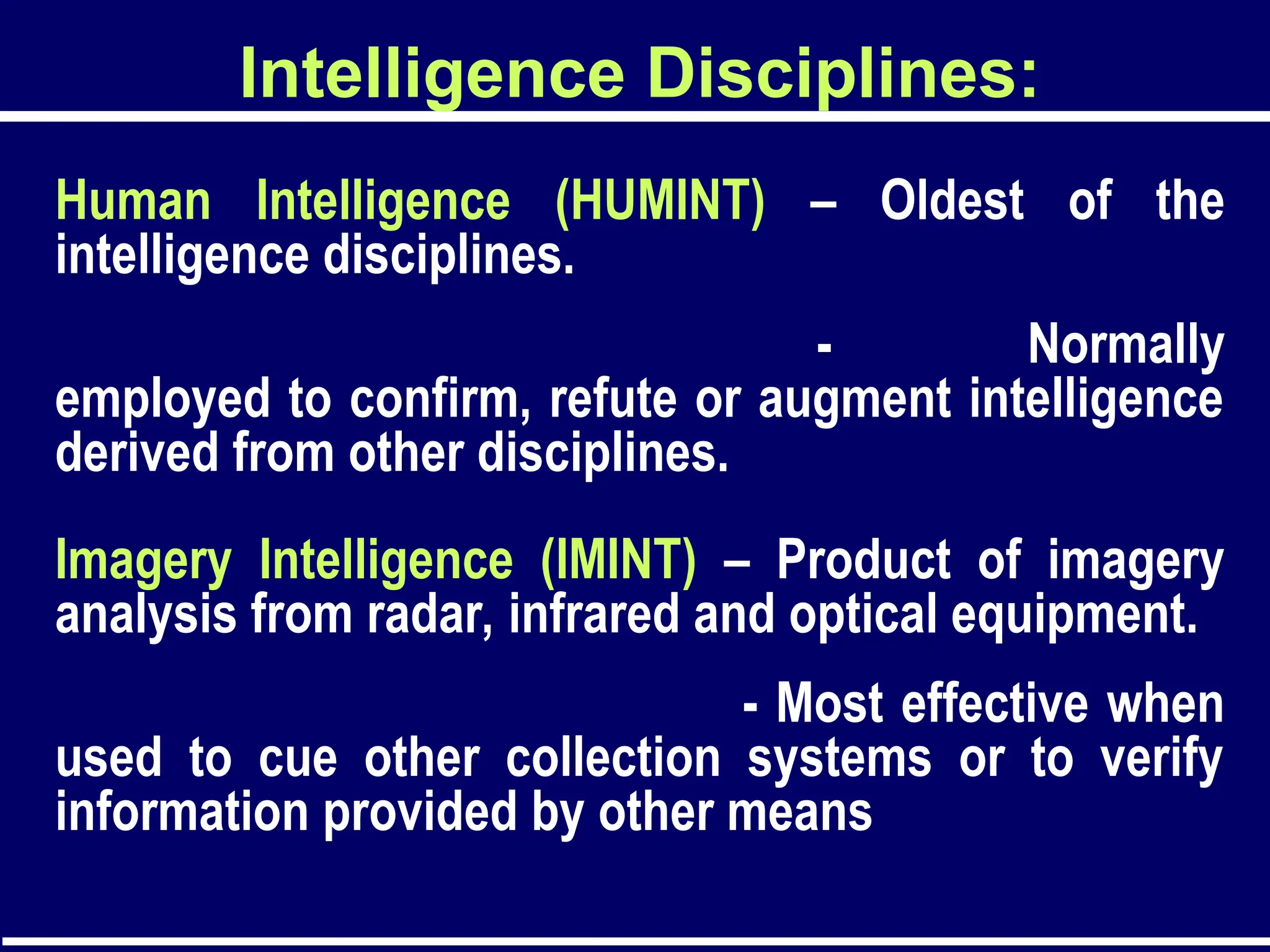 Intelligence Disciplines:

Human Intelligence (HUMINT) – Oldest of the intelligence disciplines.

- Normally employed to confirm, refute or augment intelligence derived from other disciplines.

Imagery Intelligence (IMINT) – Product of imagery analysis from radar, infrared and optical equipment.

- Most effective when used to cue other collection systems or to verify information provided by other means